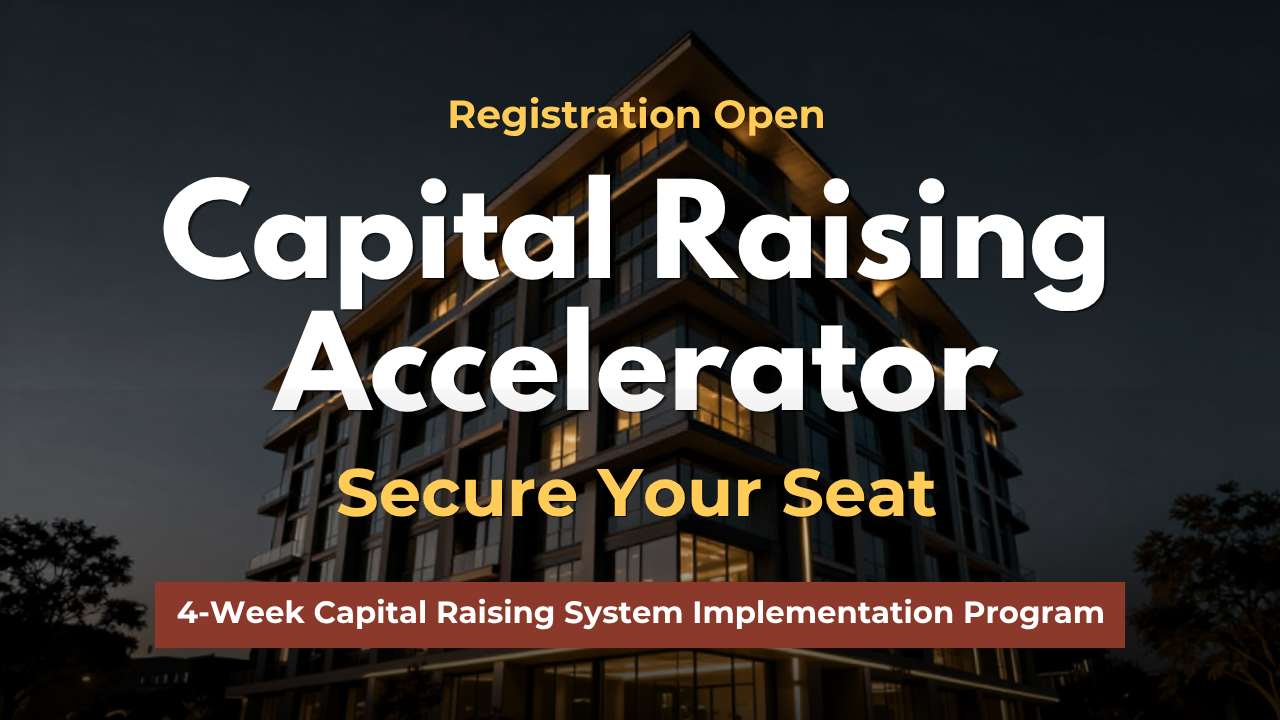 Registration Open

Capital Raising Accelerator

Secure Your Seat

4-Week Capital Raising System Implementation Program